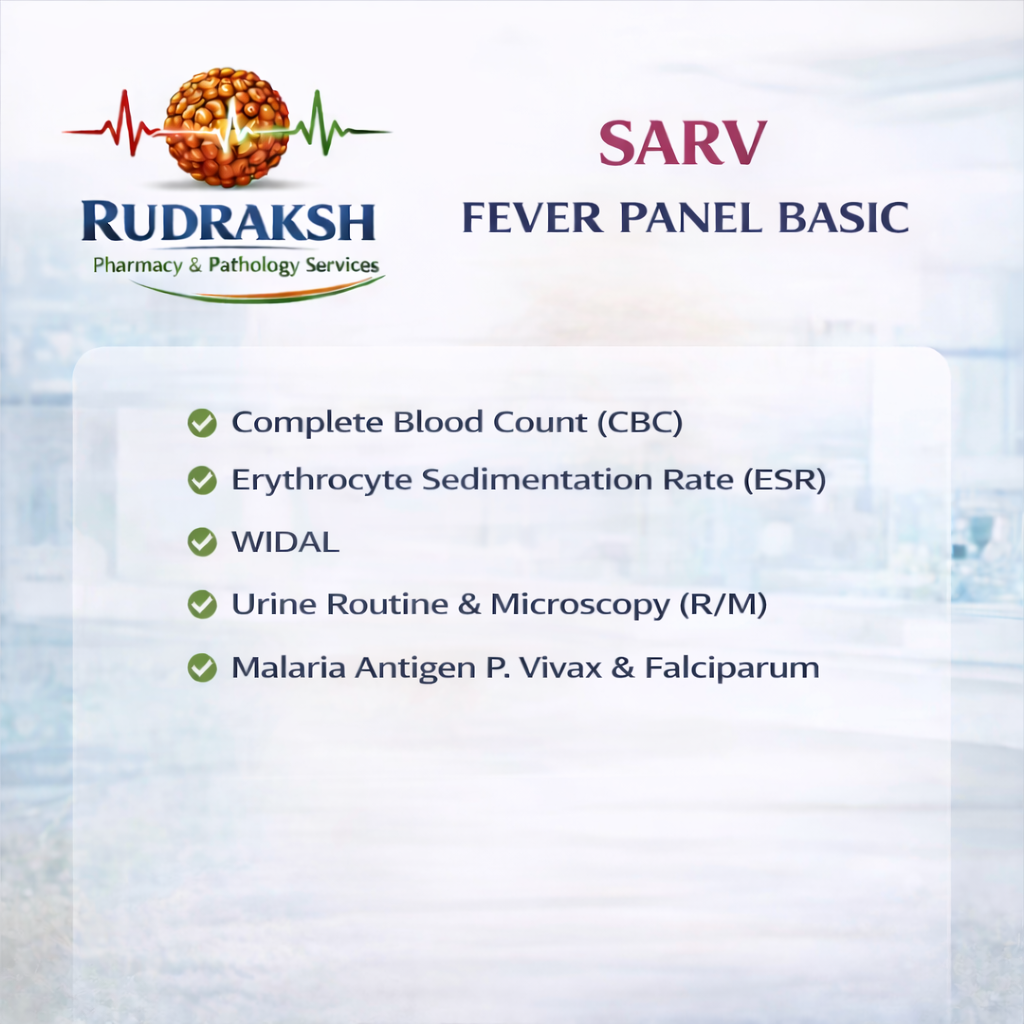 RUDRAKSH
Pharmacy & Pathology Services

SARV
FEVER PANEL BASIC

Complete Blood Count (CBC)
Erythrocyte Sedimentation Rate (ESR)
WIDAL
Urine Routine & Microscopy (R/M)
Malaria Antigen P. Vivax & Falciparum